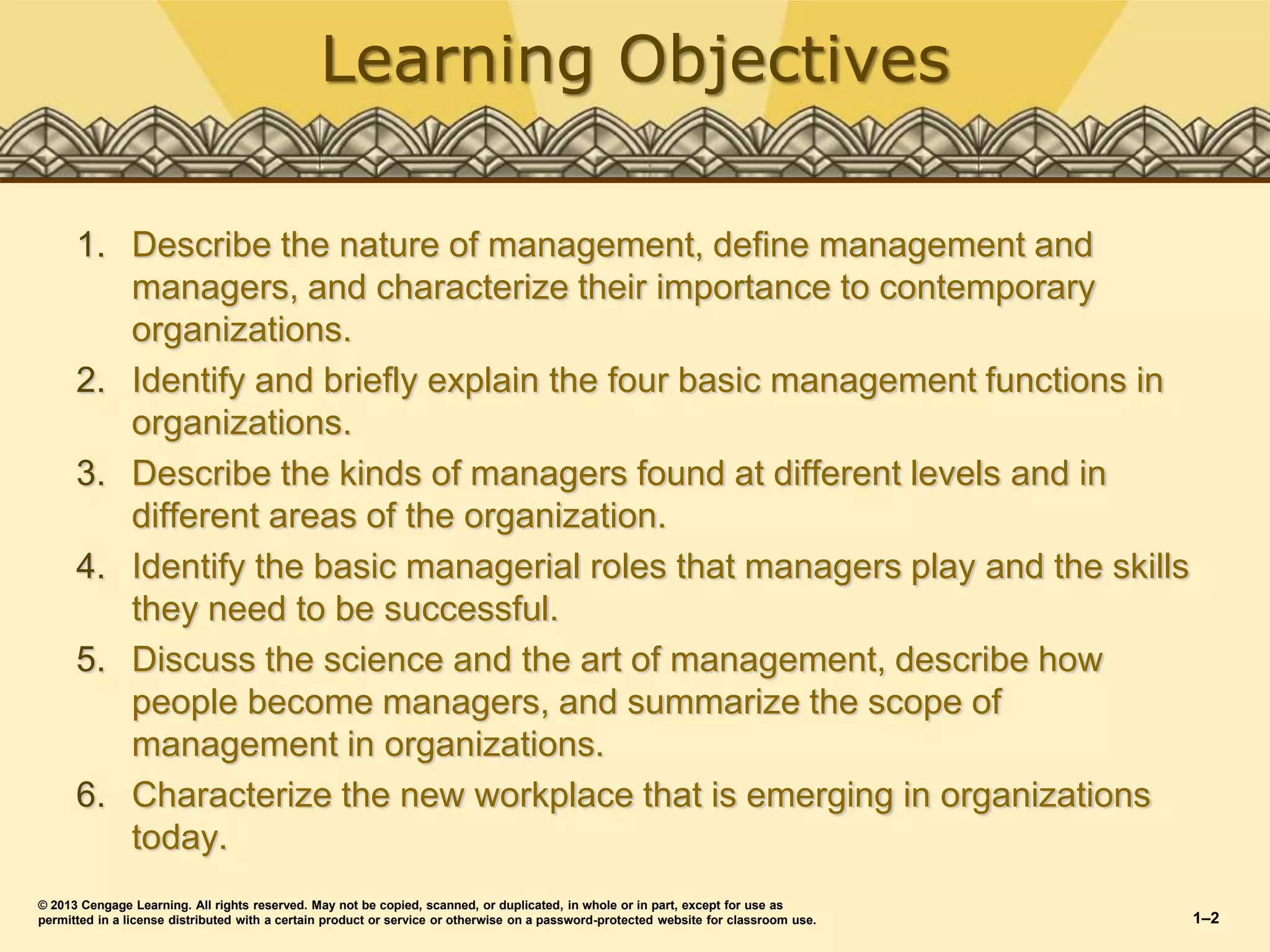 Learning Objectives

1. Describe the nature of management, define management and managers, and characterize their importance to contemporary organizations.
2. Identify and briefly explain the four basic management functions in organizations.
3. Describe the kinds of managers found at different levels and in different areas of the organization.
4. Identify the basic managerial roles that managers play and the skills they need to be successful.
5. Discuss the science and the art of management, describe how people become managers, and summarize the scope of management in organizations.
6. Characterize the new workplace that is emerging in organizations today.

© 2013 Cengage Learning. All rights reserved. May not be copied, scanned, or duplicated, in whole or in part, except for use as permitted in a license distributed with a certain product or service or otherwise on a password-protected website for classroom use.

1–2